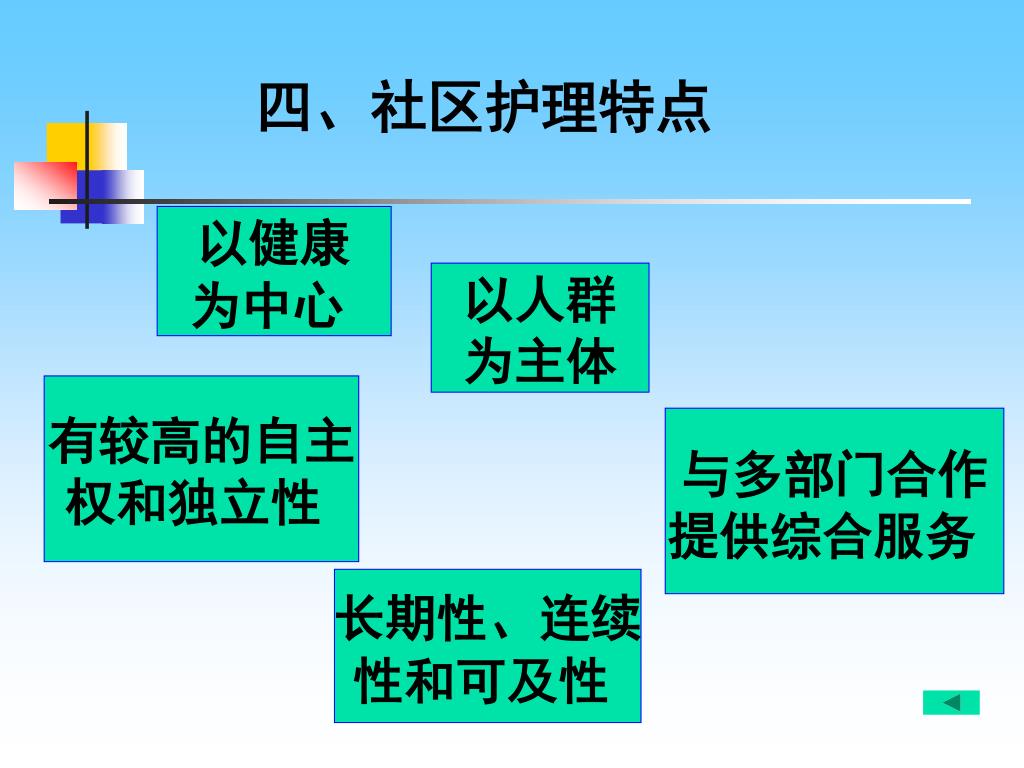 四、社区护理特点

以健康为中心

以人群为主体

有较高的自主权和独立性

与多部门合作提供综合服务

长期性、连续性和可及性